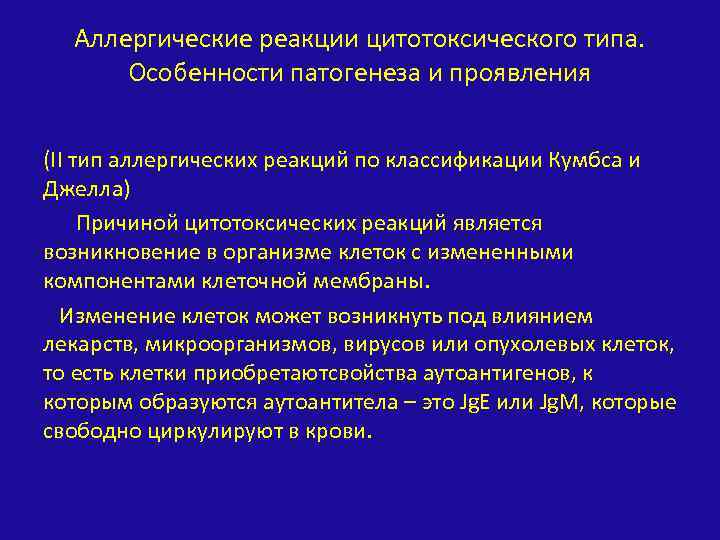 Аллергические реакции цитотоксического типа. Особенности патогенеза и проявления

(II тип аллергических реакций по классификации Кумбса и Джелла)

Причиной цитотоксических реакций является возникновение в организме клеток с измененными компонентами клеточной мембраны.

Изменение клеток может возникнуть под влиянием лекарств, микроорганизмов, вирусов или опухолевых клеток, то есть клетки приобретаютсвойства аутоантигенов, к которым образуются аутоантитела – это JgE или JgM, которые свободно циркулируют в крови.